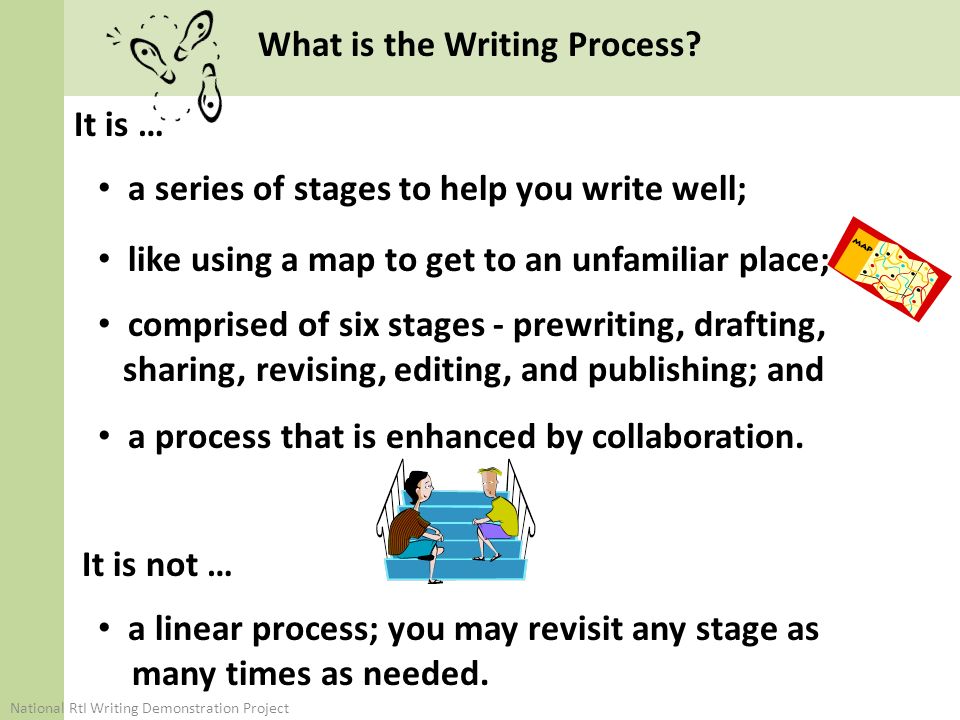 What is the Writing Process?

It is …

• a series of stages to help you write well;

• like using a map to get to an unfamiliar place;

MAP

• comprised of six stages - prewriting, drafting, sharing, revising, editing, and publishing; and

• a process that is enhanced by collaboration.

It is not …

• a linear process; you may revisit any stage as many times as needed.

National RtI Writing Demonstration Project